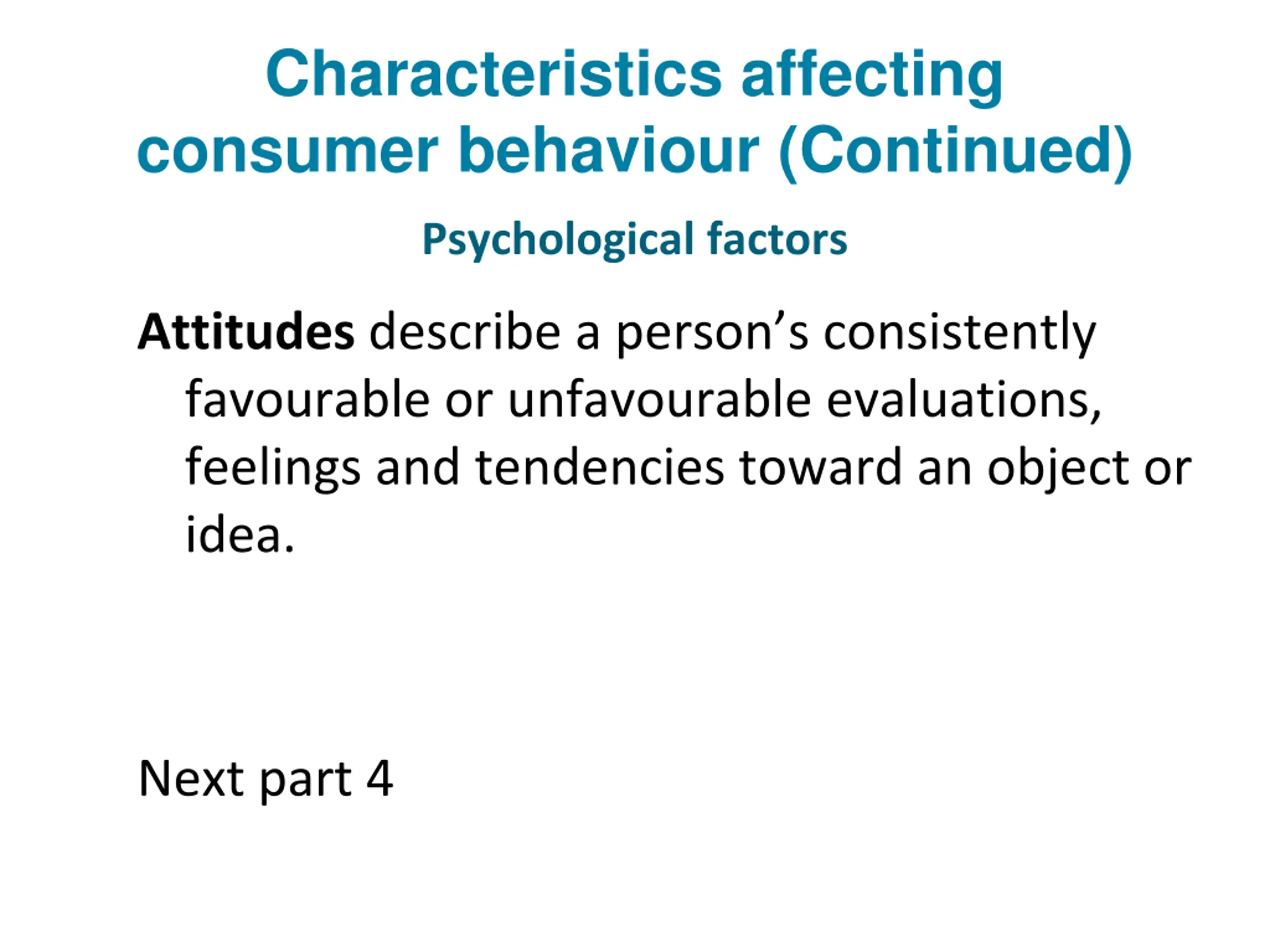 Characteristics affecting consumer behaviour (Continued)

Psychological factors

Attitudes describe a person’s consistently favourable or unfavourable evaluations, feelings and tendencies toward an object or idea.

Next part 4